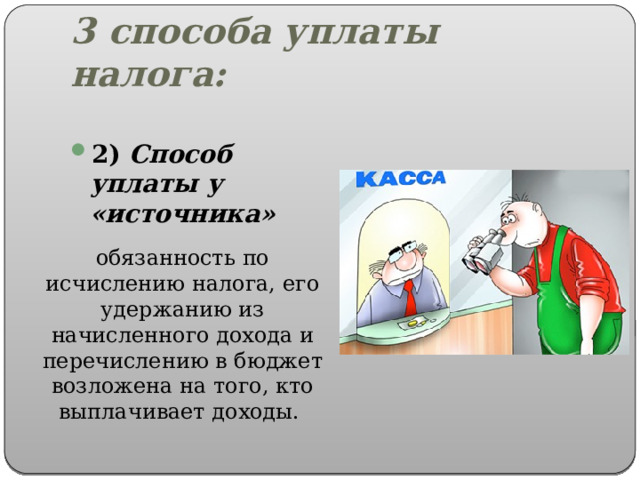 3 способа уплаты налога:

2) Способ уплаты у «источника»

обязанность по исчислению налога, его удержанию из начисленного дохода и перечислению в бюджет возложена на того, кто выплачивает доходы.

КАССА